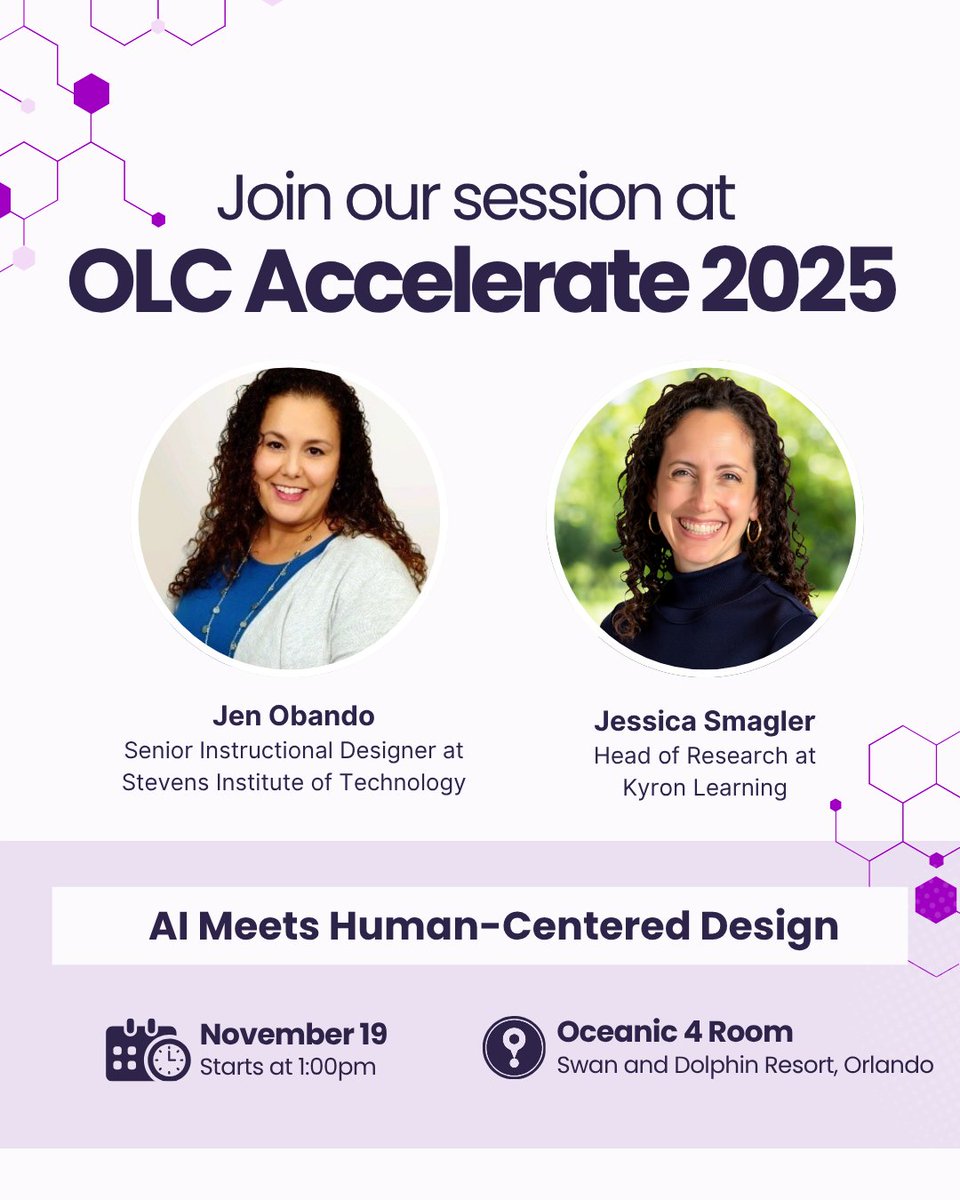 Join our session at
OLC Accelerate 2025

Jen Obando
Senior Instructional Designer at Stevens Institute of Technology

Jessica Smagler
Head of Research at Kyron Learning

AI Meets Human-Centered Design

November 19
Starts at 1:00pm

Oceanic 4 Room
Swan and Dolphin Resort, Orlando